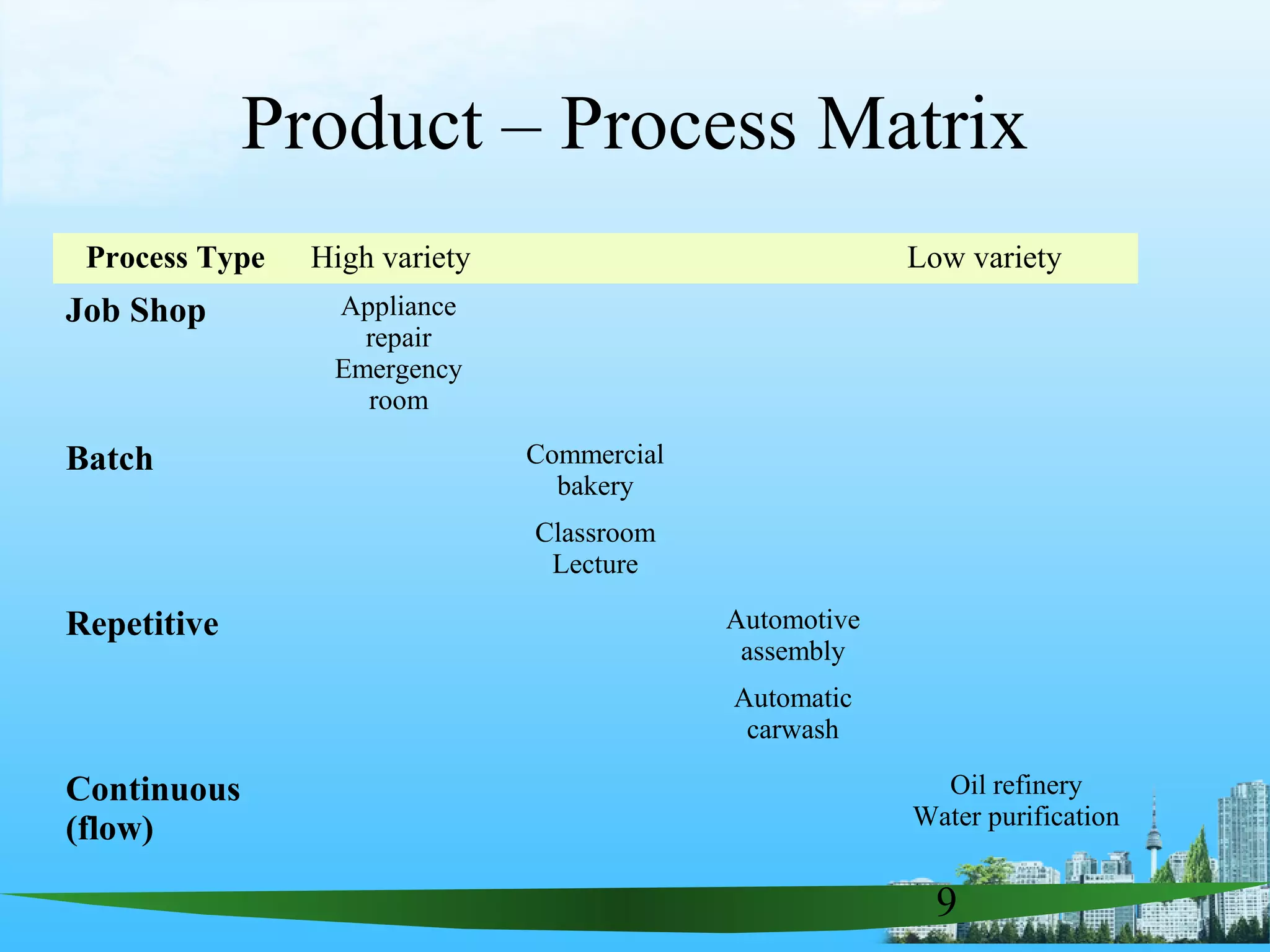 Product – Process Matrix

| Process Type | High variety | | | Low variety |
|---|---|---|---|---|
| Job Shop | Appliance repair Emergency room | | | |
| Batch | | Commercial bakery Classroom Lecture | | |
| Repetitive | | | Automotive assembly Automatic carwash | |
| Continuous (flow) | | | | Oil refinery Water purification |

9